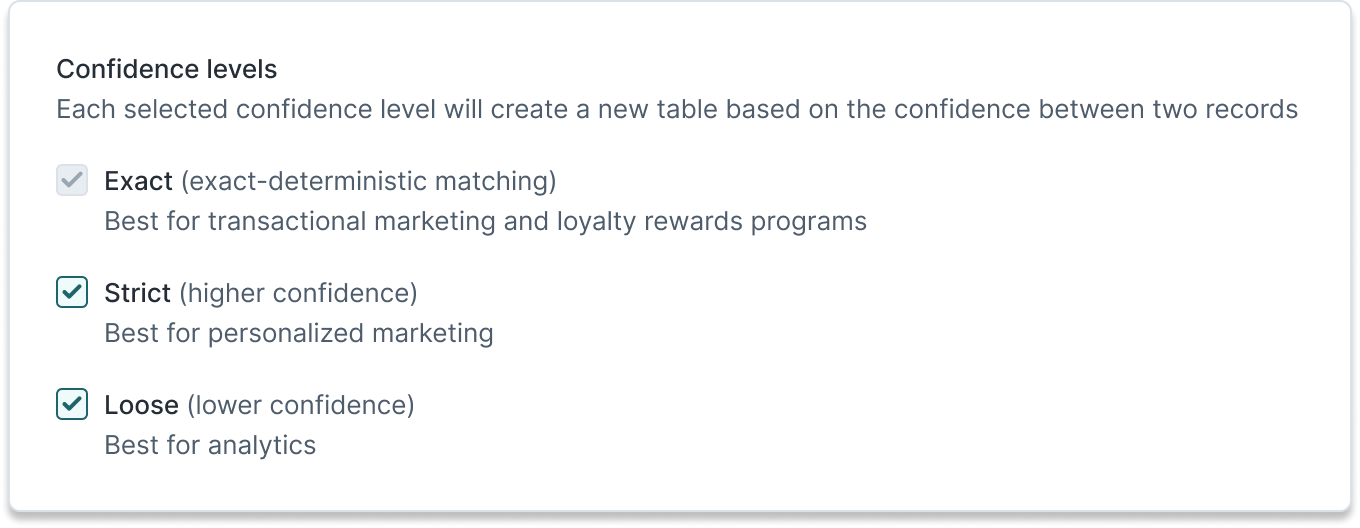 Confidence levels
Each selected confidence level will create a new table based on the confidence between two records

Exact (exact-deterministic matching)
Best for transactional marketing and loyalty rewards programs

Strict (higher confidence)
Best for personalized marketing

Loose (lower confidence)
Best for analytics